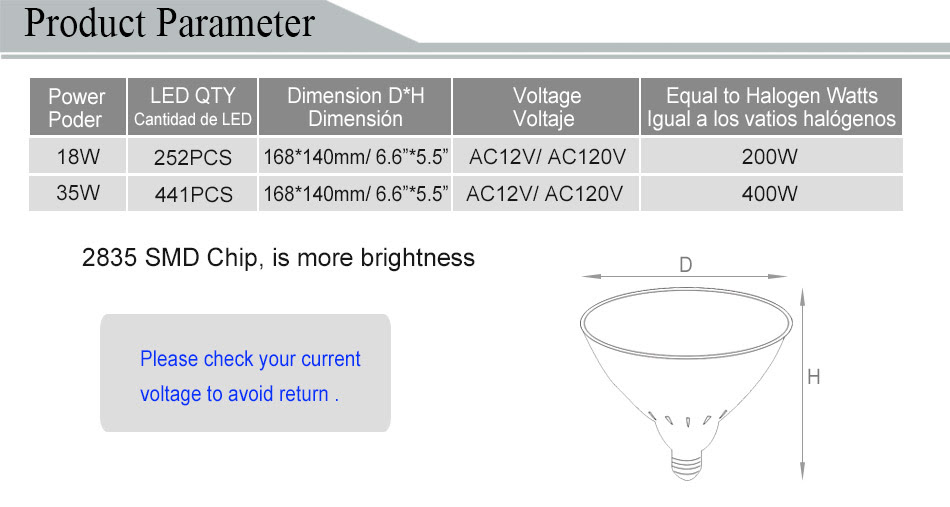 Product Parameter

| Power Poder | LED QTY Cantidad de LED | Dimension D*H Dimensión | Voltage Voltaje | Equal to Halogen Watts Igual a los vatios halógenos |
|---|---|---|---|---|
| 18W | 252PCS | 168*140mm/ 6.6"*5.5" | AC12V/ AC120V | 200W |
| 35W | 441PCS | 168*140mm/ 6.6"*5.5" | AC12V/ AC120V | 400W |

2835 SMD Chip, is more brightness

Please check your current voltage to avoid return .

D

H